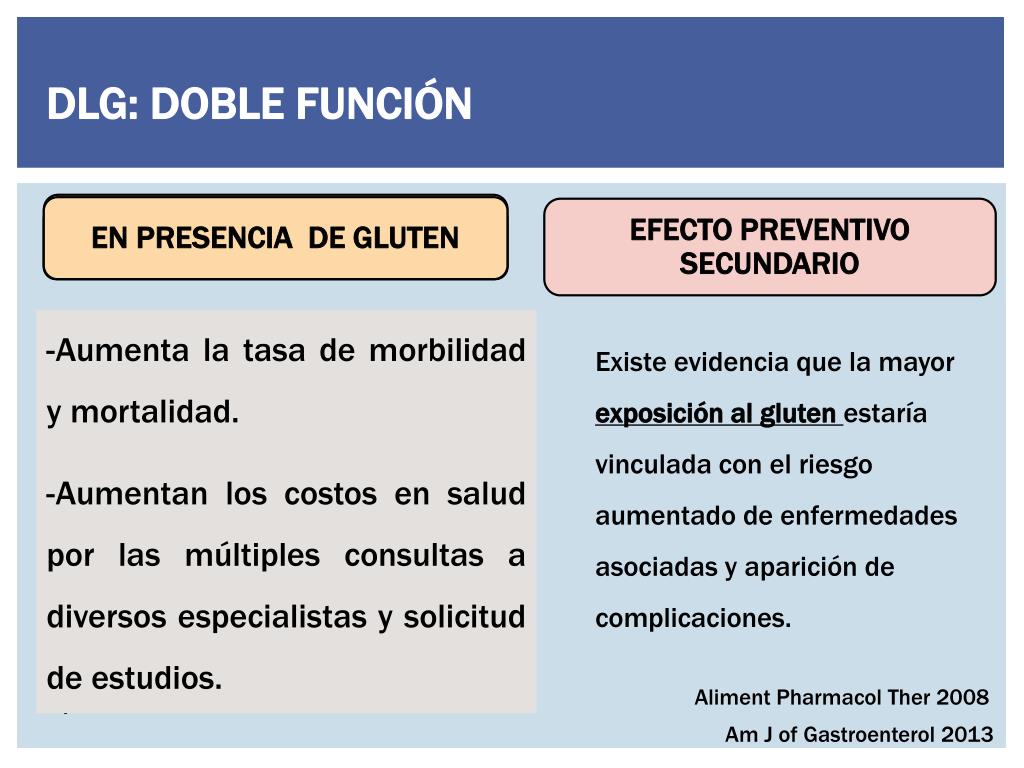 DLG: DOBLE FUNCIÓN

EN PRESENCIA DE GLUTEN

-Aumenta la tasa de morbilidad y mortalidad.

-Aumentan los costos en salud por las múltiples consultas a diversos especialistas y solicitud de estudios.

EFECTO PREVENTIVO SECUNDARIO

Existe evidencia que la mayor exposición al gluten estaría vinculada con el riesgo aumentado de enfermedades asociadas y aparición de complicaciones.

Aliment Pharmacol Ther 2008
Am J of Gastroenterol 2013